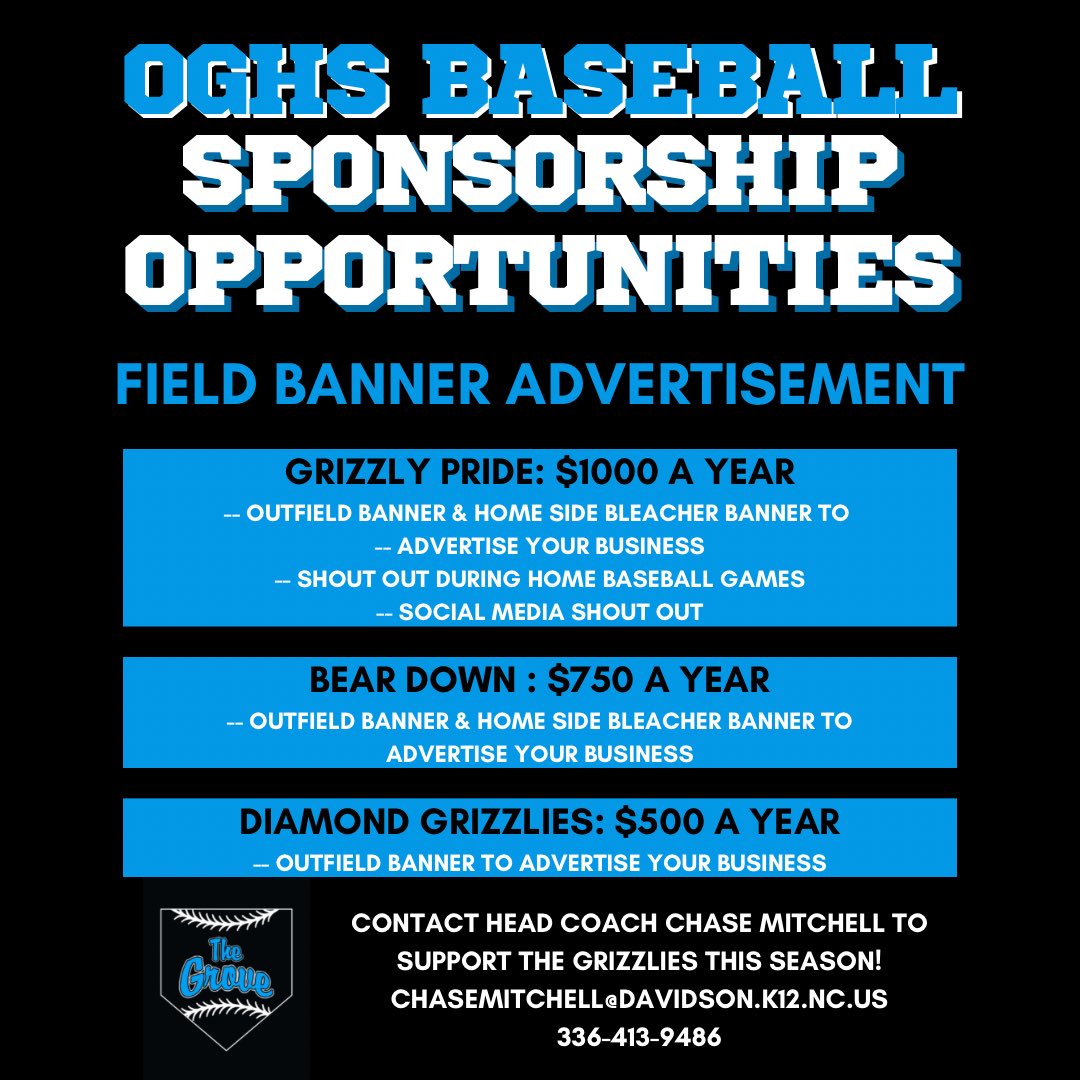 OGHS BASEBALL SPONSORSHIP OPPORTUNITIES

FIELD BANNER ADVERTISEMENT

GRIZZLY PRIDE: $1000 A YEAR
-- OUTFIELD BANNER & HOME SIDE BLEACHER BANNER TO
-- ADVERTISE YOUR BUSINESS
-- SHOUT OUT DURING HOME BASEBALL GAMES
-- SOCIAL MEDIA SHOUT OUT

BEAR DOWN : $750 A YEAR
-- OUTFIELD BANNER & HOME SIDE BLEACHER BANNER TO ADVERTISE YOUR BUSINESS

DIAMOND GRIZZLIES: $500 A YEAR
-- OUTFIELD BANNER TO ADVERTISE YOUR BUSINESS

The Grove

CONTACT HEAD COACH CHASE MITCHELL TO SUPPORT THE GRIZZLIES THIS SEASON!
CHASEMITCHELL@DAVIDSON.K12.NC.US
336-413-9486